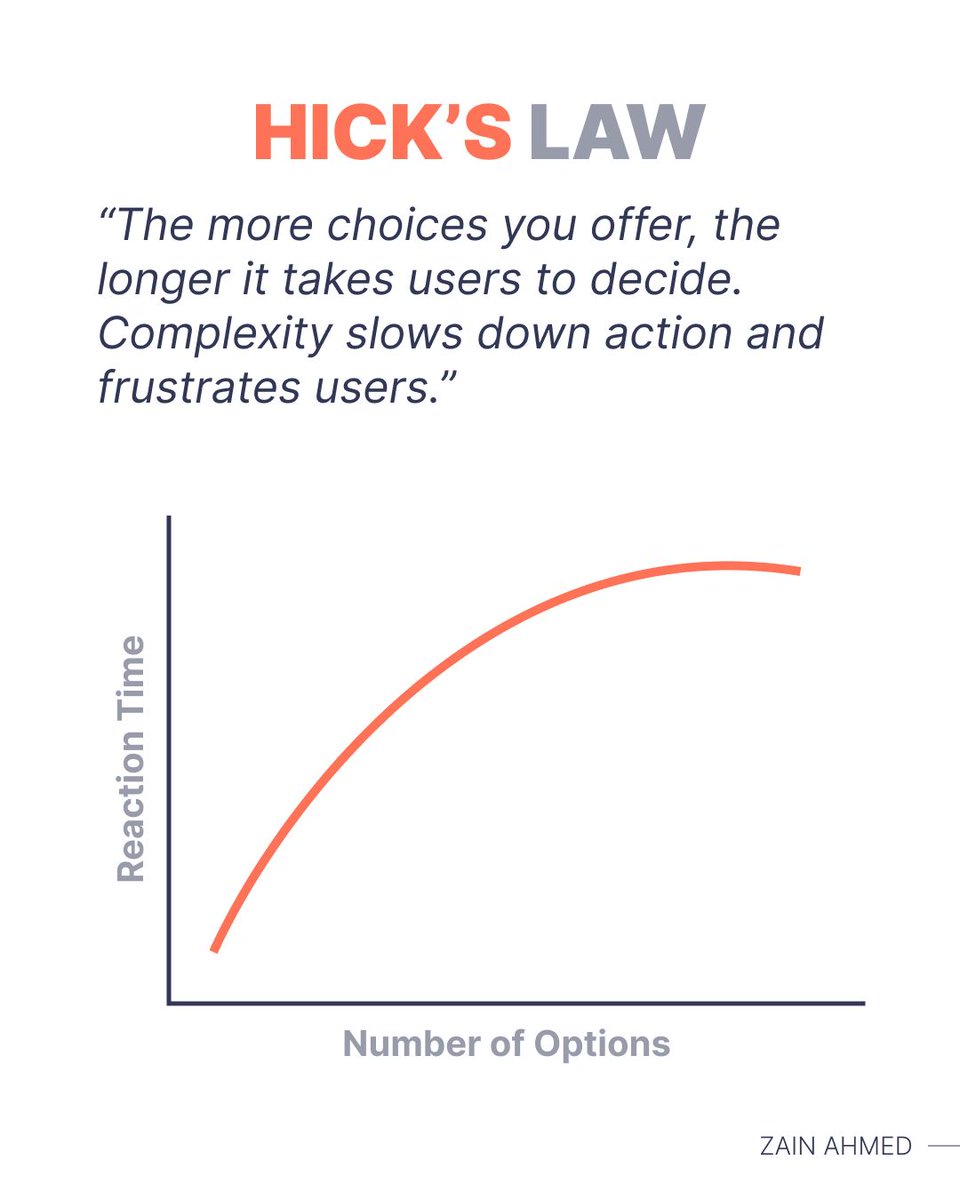 HICK'S LAW

"The more choices you offer, the longer it takes users to decide. Complexity slows down action and frustrates users."

Reaction Time

Number of Options

ZAIN AHMED